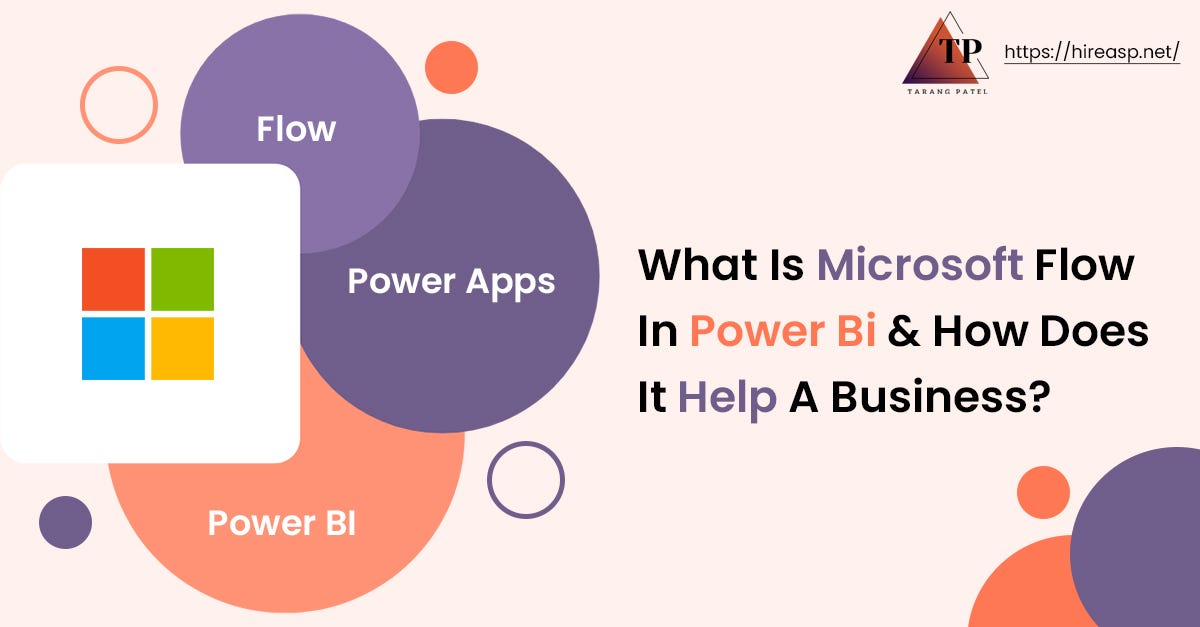 TP
TARANG PATEL
https://hireasp.net/

Flow

Power Apps

Power BI

What Is Microsoft Flow In Power Bi & How Does It Help A Business?